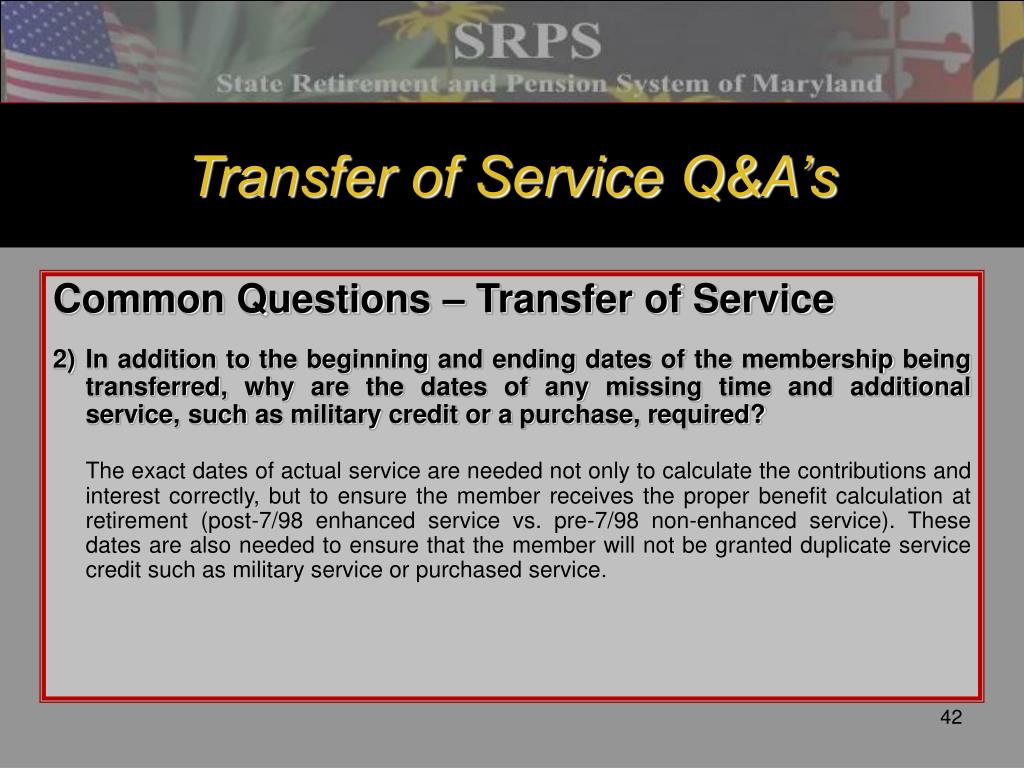 SRPS
State Retirement and Pension System of Maryland

Transfer of Service Q&A's

Common Questions – Transfer of Service

2) In addition to the beginning and ending dates of the membership being transferred, why are the dates of any missing time and additional service, such as military credit or a purchase, required?

The exact dates of actual service are needed not only to calculate the contributions and interest correctly, but to ensure the member receives the proper benefit calculation at retirement (post-7/98 enhanced service vs. pre-7/98 non-enhanced service). These dates are also needed to ensure that the member will not be granted duplicate service credit such as military service or purchased service.

42